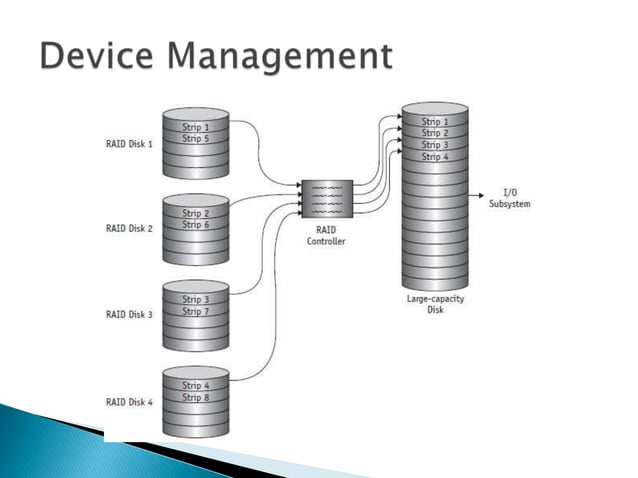 Device Management

RAID Disk 1
Strip 1
Strip 5

RAID Disk 2
Strip 2
Strip 6

RAID Disk 3
Strip 3
Strip 7

RAID Disk 4
Strip 4
Strip 8

RAID Controller

Strip 1
Strip 2
Strip 3
Strip 4

Large-capacity Disk

I/O Subsystem